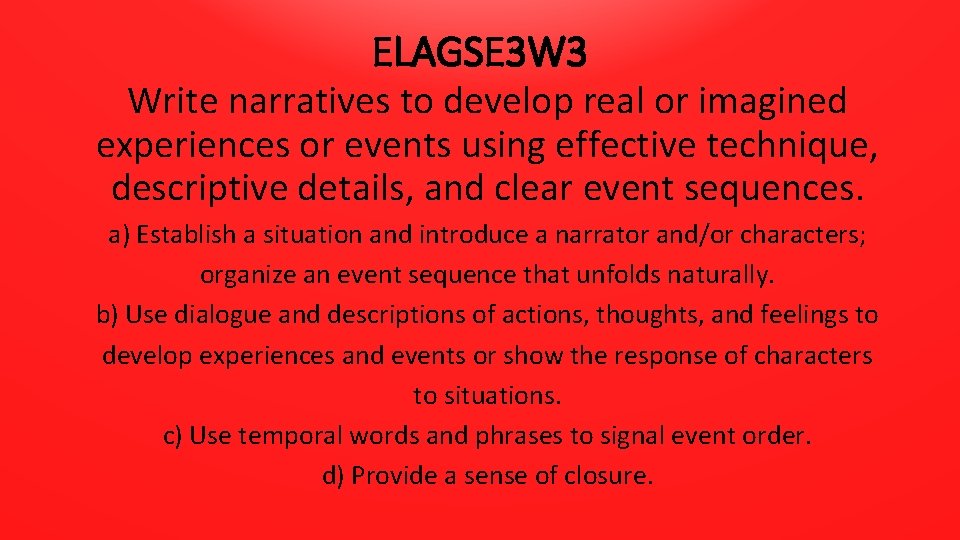 ELAGSE3W3

Write narratives to develop real or imagined experiences or events using effective technique, descriptive details, and clear event sequences.

a) Establish a situation and introduce a narrator and/or characters; organize an event sequence that unfolds naturally.

b) Use dialogue and descriptions of actions, thoughts, and feelings to develop experiences and events or show the response of characters to situations.

c) Use temporal words and phrases to signal event order.

d) Provide a sense of closure.